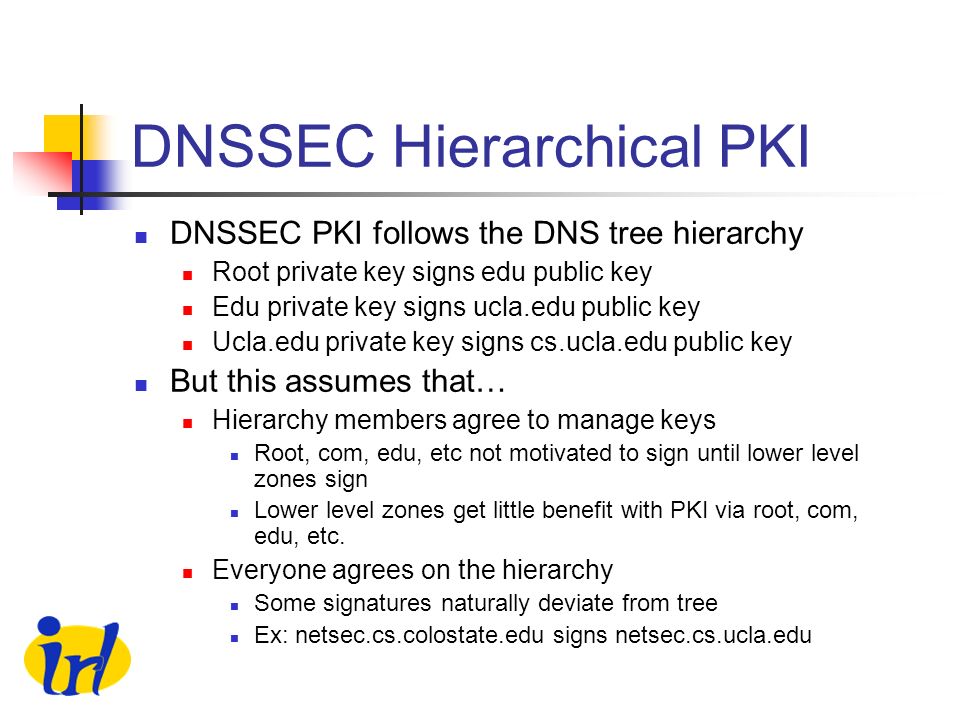 DNSSEC Hierarchical PKI

- DNSSEC PKI follows the DNS tree hierarchy
  - Root private key signs edu public key
  - Edu private key signs ucla.edu public key
  - Ucla.edu private key signs cs.ucla.edu public key
- But this assumes that…
  - Hierarchy members agree to manage keys
    - Root, com, edu, etc not motivated to sign until lower level zones sign
    - Lower level zones get little benefit with PKI via root, com, edu, etc.
  - Everyone agrees on the hierarchy
    - Some signatures naturally deviate from tree
    - Ex: netsec.cs.colostate.edu signs netsec.cs.ucla.edu

irl